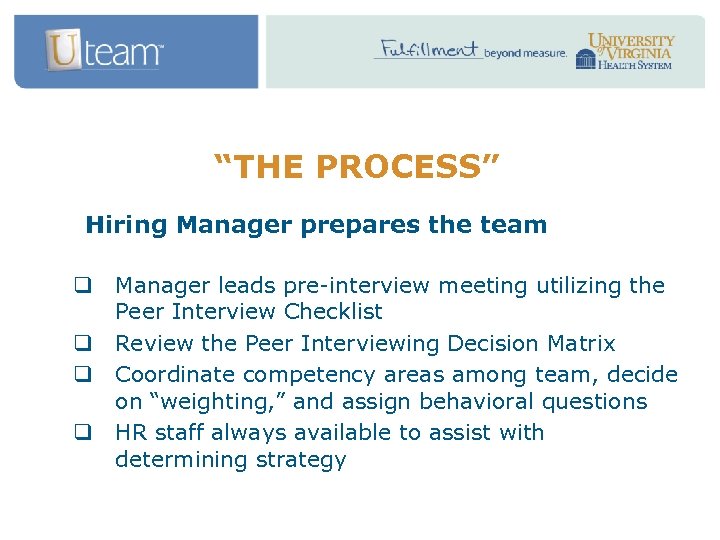 Uteam™

Fulfillment beyond measure.

UNIVERSITY of VIRGINIA HEALTH SYSTEM

"THE PROCESS"

Hiring Manager prepares the team

❑ Manager leads pre-interview meeting utilizing the Peer Interview Checklist

❑ Review the Peer Interviewing Decision Matrix

❑ Coordinate competency areas among team, decide on "weighting," and assign behavioral questions

❑ HR staff always available to assist with determining strategy